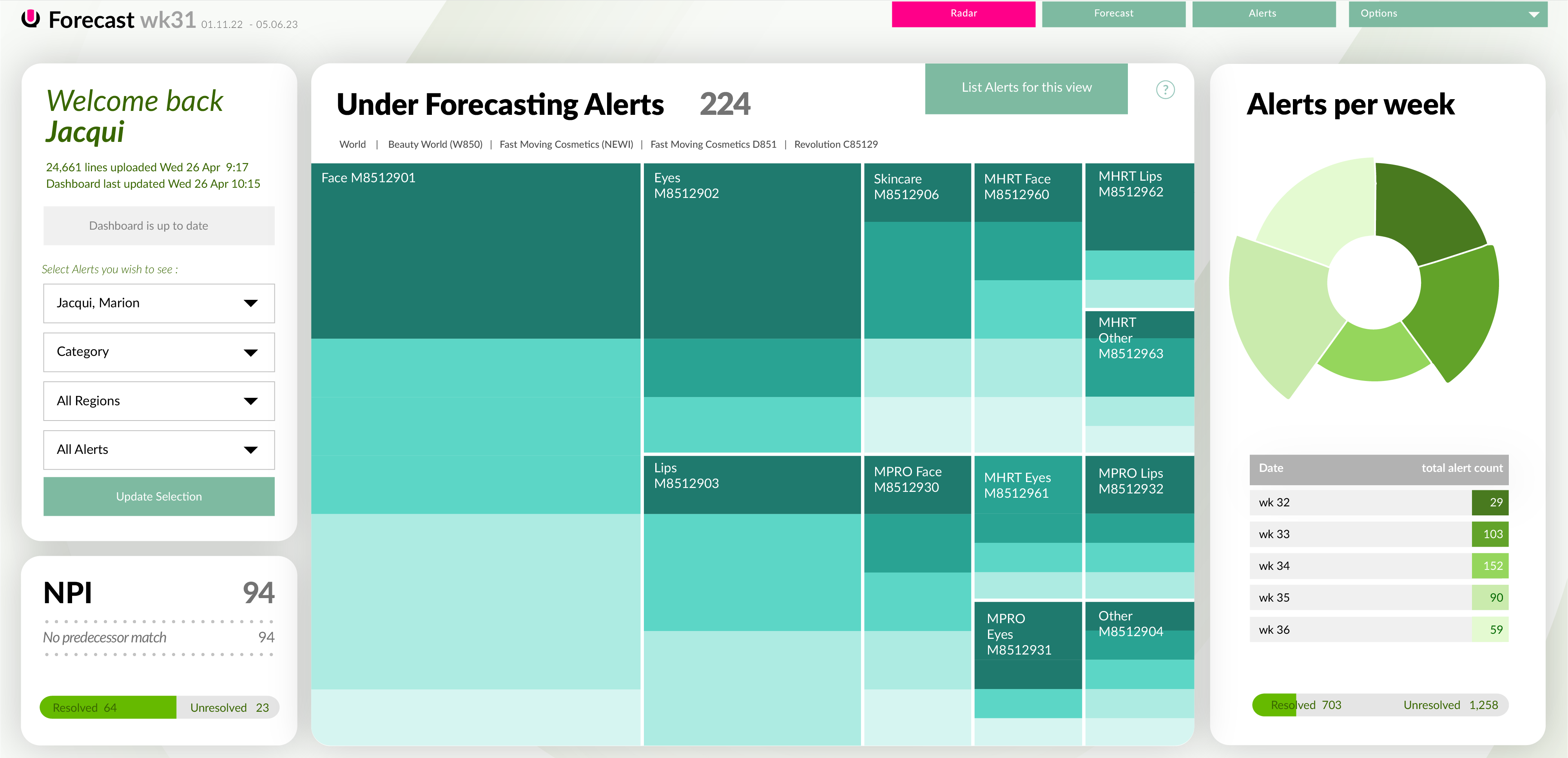 Forecast wk31 01.11.22 - 05.06.23

Radar Forecast Alerts Options

Welcome back
Jacqui

24,661 lines uploaded Wed 26 Apr 9:17
Dashboard last updated Wed 26 Apr 10:15

Dashboard is up to date

Select Alerts you wish to see :

Jacqui, Marion

Category

All Regions

All Alerts

Update Selection

NPI 94

No predecessor match 94

Resolved 64 Unresolved 23

Under Forecasting Alerts 224

List Alerts for this view

?

World | Beauty World (W850) | Fast Moving Cosmetics (NEWI) | Fast Moving Cosmetics D851 | Revolution C85129

Face M8512901

Eyes M8512902

Skincare M8512906

MHRT Face M8512960

MHRT Lips M8512962

MHRT Other M8512963

Lips M8512903

MPRO Face M8512930

MHRT Eyes M8512961

MPRO Lips M8512932

MPRO Eyes M8512931

Other M8512904

Alerts per week

| Date | total alert count |
|---|---|
| wk 32 | 29 |
| wk 33 | 103 |
| wk 34 | 152 |
| wk 35 | 90 |
| wk 36 | 59 |

Resolved 703 Unresolved 1,258